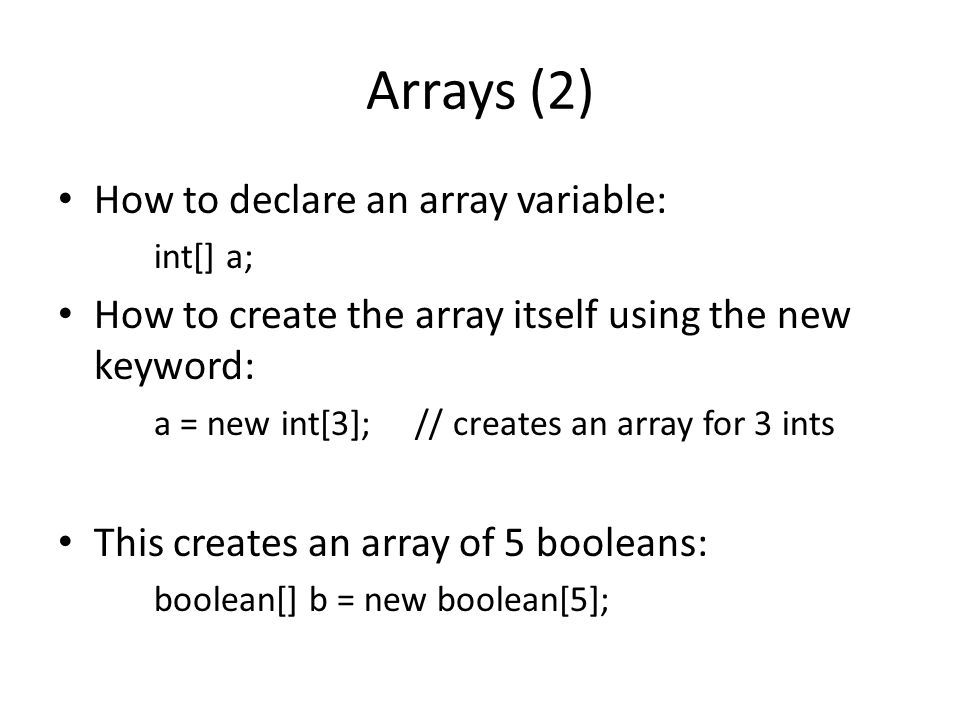 Arrays (2)

• How to declare an array variable:

int[] a;

• How to create the array itself using the new keyword:

a = new int[3];     // creates an array for 3 ints

• This creates an array of 5 booleans:

boolean[] b = new boolean[5];